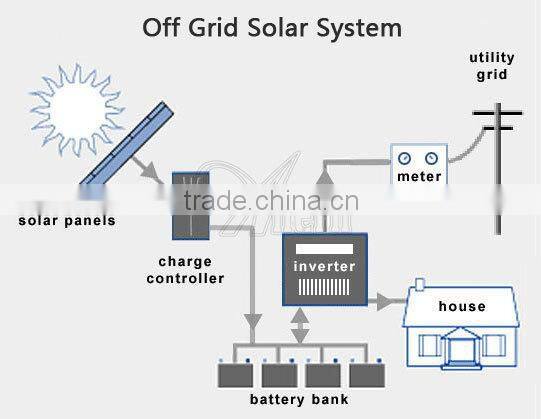 Off Grid Solar System

utility grid

meter

trade.china.cn

solar panels

charge controller

inverter

house

battery bank